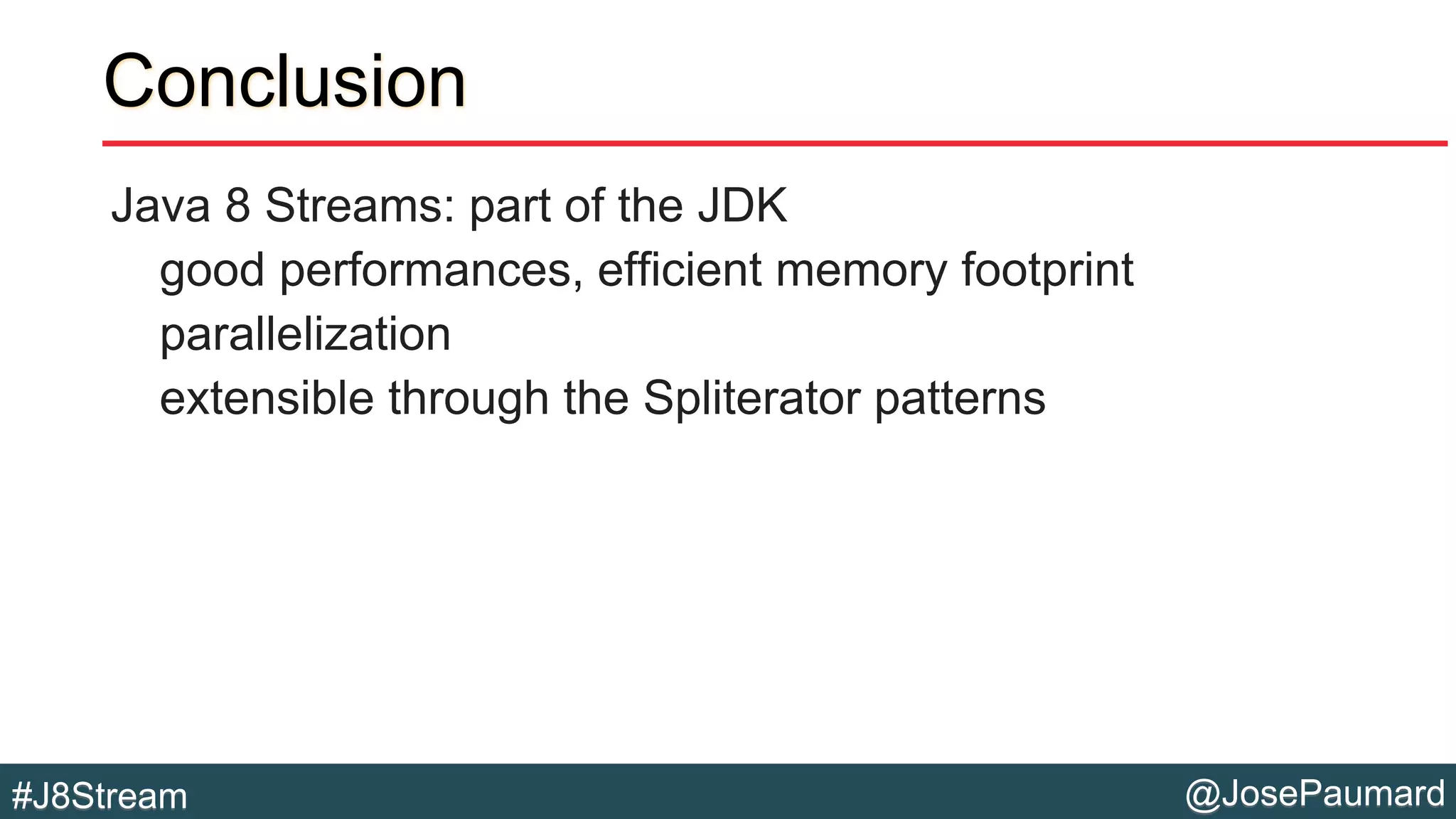 Conclusion

Java 8 Streams: part of the JDK

good performances, efficient memory footprint

parallelization

extensible through the Spliterator patterns

#J8Stream

@JosePaumard